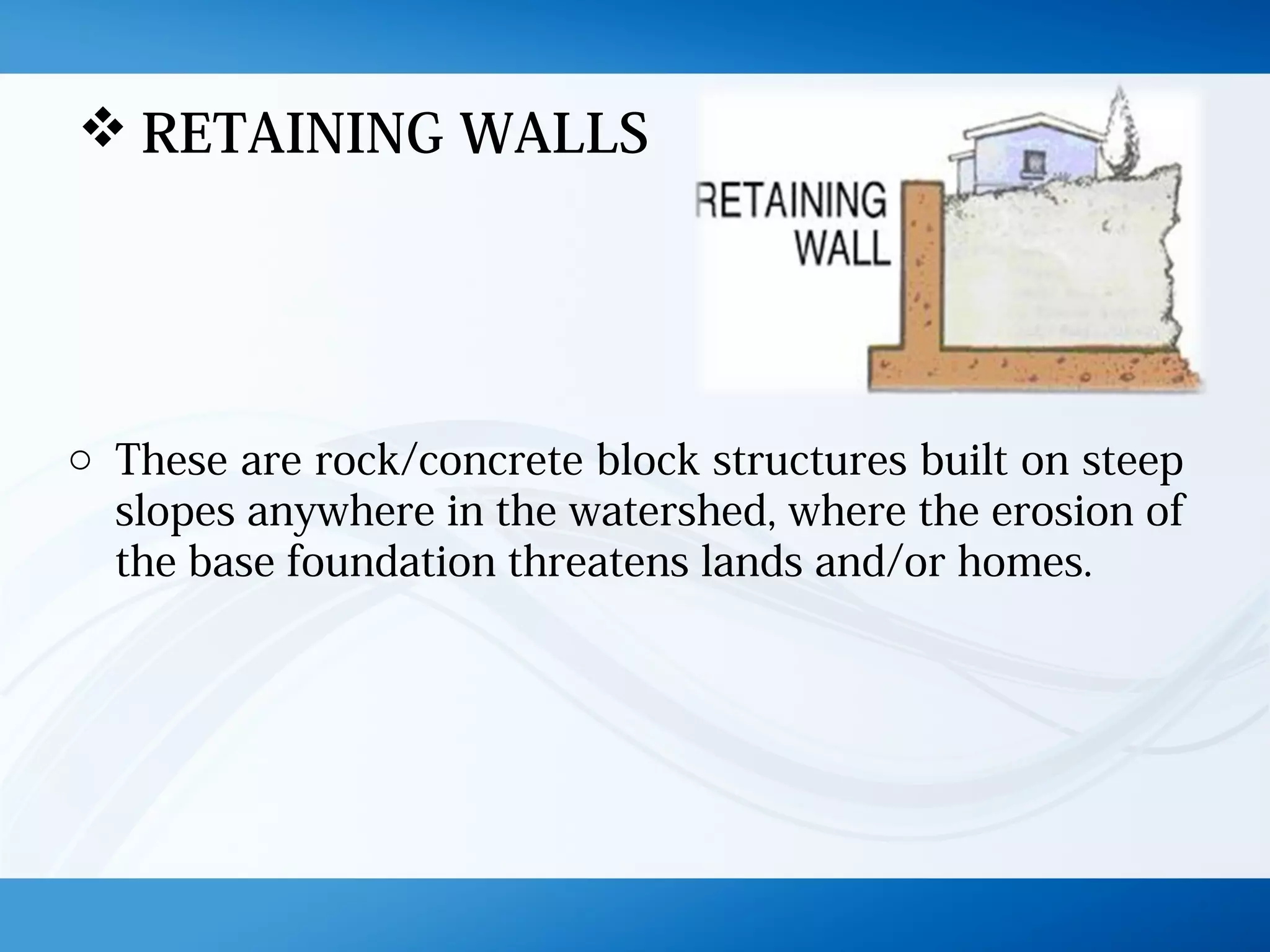 ❖ RETAINING WALLS

RETAINING WALL

○ These are rock/concrete block structures built on steep slopes anywhere in the watershed, where the erosion of the base foundation threatens lands and/or homes.